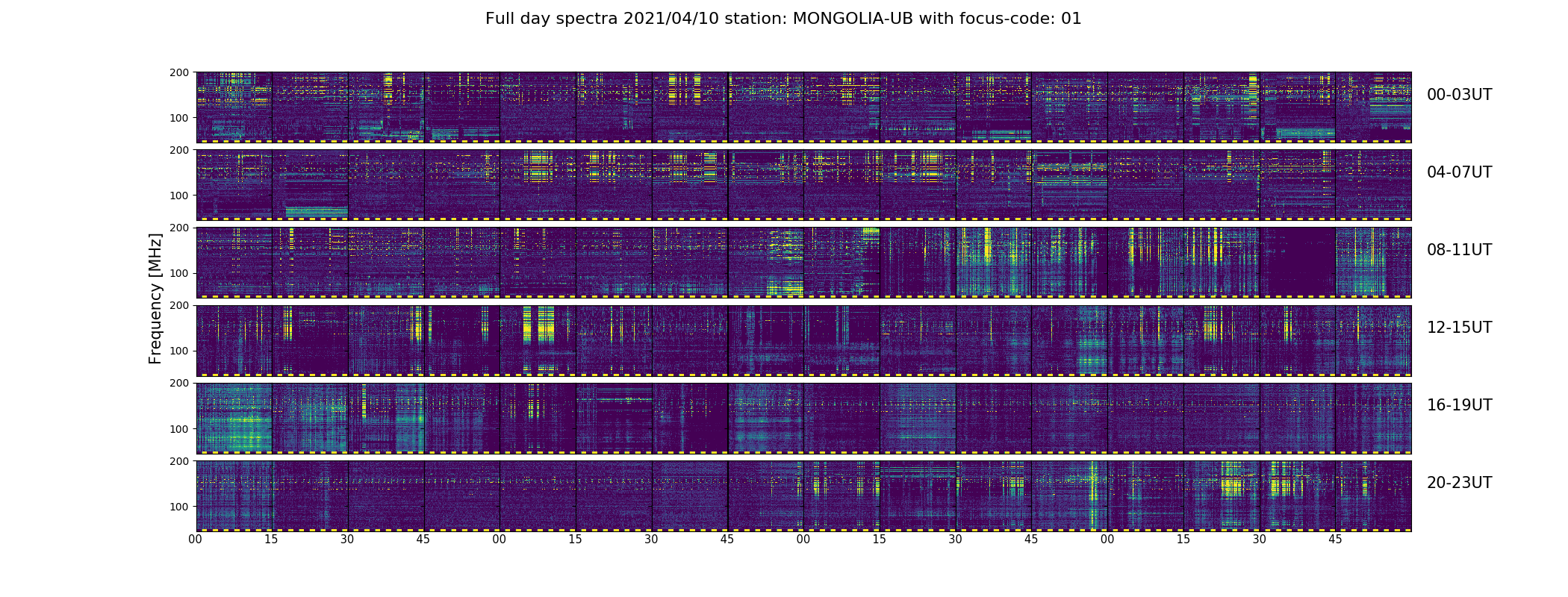 Full day spectra 2021/04/10 station: MONGOLIA-UB with focus-code: 01

Frequency [MHz]

200
100
00-03UT

200
100
04-07UT

200
100
08-11UT

200
100
12-15UT

200
100
16-19UT

200
100
20-23UT

00 15 30 45 00 15 30 45 00 15 30 45 00 15 30 45